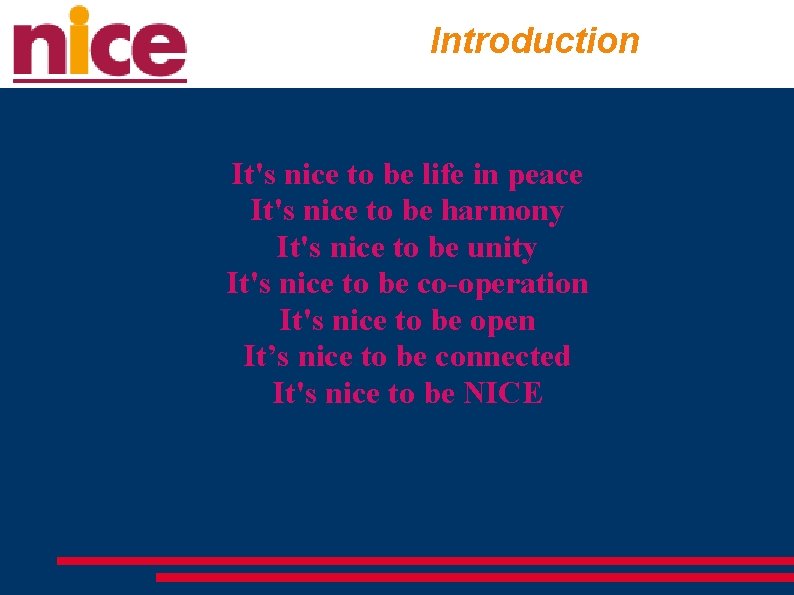 nice

Introduction

It's nice to be life in peace
It's nice to be harmony
It's nice to be unity
It's nice to be co-operation
It's nice to be open
It’s nice to be connected
It's nice to be NICE